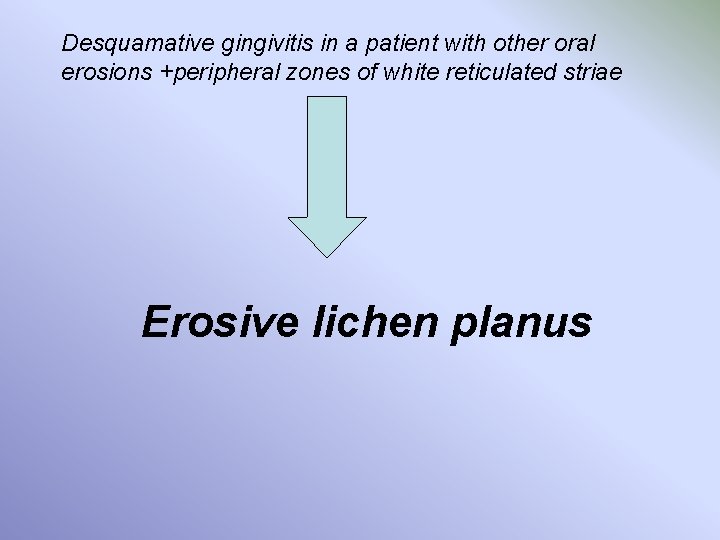 Desquamative gingivitis in a patient with other oral erosions +peripheral zones of white reticulated striae

Erosive lichen planus